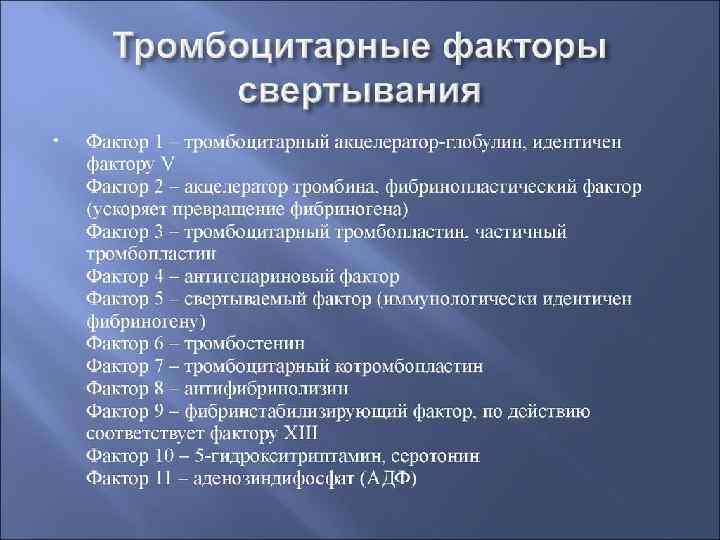 Тромбоцитарные факторы свертывания

• Фактор 1 – тромбоцитарный акцелератор-глобулин, идентичен фактору V
Фактор 2 – акцелератор тромбина, фибринопластический фактор (ускоряет превращение фибриногена)
Фактор 3 – тромбоцитарный тромбопластин, частичный тромбопластин
Фактор 4 – антигепариновый фактор
Фактор 5 – свертываемый фактор (иммунологически идентичен фибриногену)
Фактор 6 – тромбостенин
Фактор 7 – тромбоцитарный котромбопластин
Фактор 8 – антифибринолизин
Фактор 9 – фибринстабилизирующий фактор, по действию соответствует фактору XIII
Фактор 10 – 5-гидрокситриптамин, серотонин
Фактор 11 – аденозиндифосфат (АДФ)